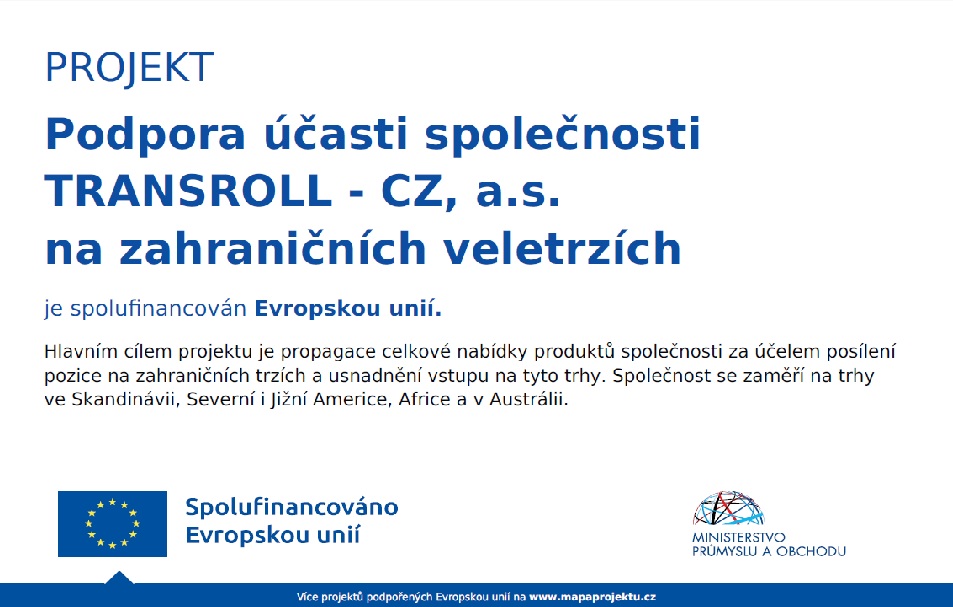 PROJEKT

Podpora účasti společnosti TRANSROLL - CZ, a.s. na zahraničních veletrzích

je spolufinancován Evropskou unií.

Hlavním cílem projektu je propagace celkové nabídky produktů společnosti za účelem posílení pozice na zahraničních trzích a usnadnění vstupu na tyto trhy. Společnost se zaměří na trhy ve Skandinávii, Severní i Jižní Americe, Africe a v Austrálii.

Spolufinancováno Evropskou unií

MINISTERSTVO PRŮMYSLU A OBCHODU

Více projektů podpořených Evropskou unií na www.mapaprojektu.cz